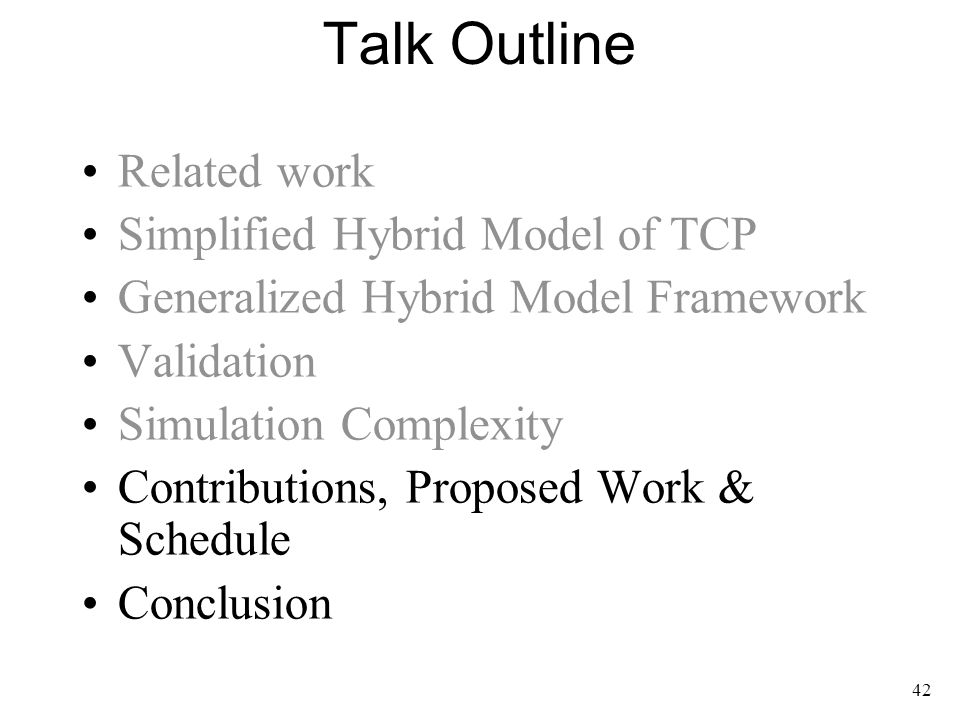 Talk Outline

• Related work
• Simplified Hybrid Model of TCP
• Generalized Hybrid Model Framework
• Validation
• Simulation Complexity
• Contributions, Proposed Work & Schedule
• Conclusion

42